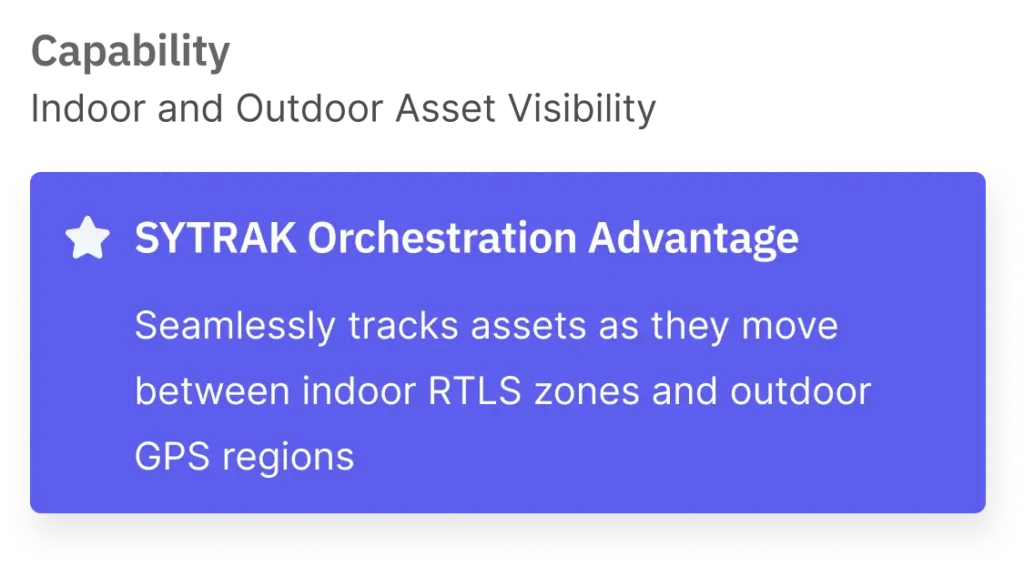 Capability
Indoor and Outdoor Asset Visibility

SYTRAK Orchestration Advantage

Seamlessly tracks assets as they move between indoor RTLS zones and outdoor GPS regions